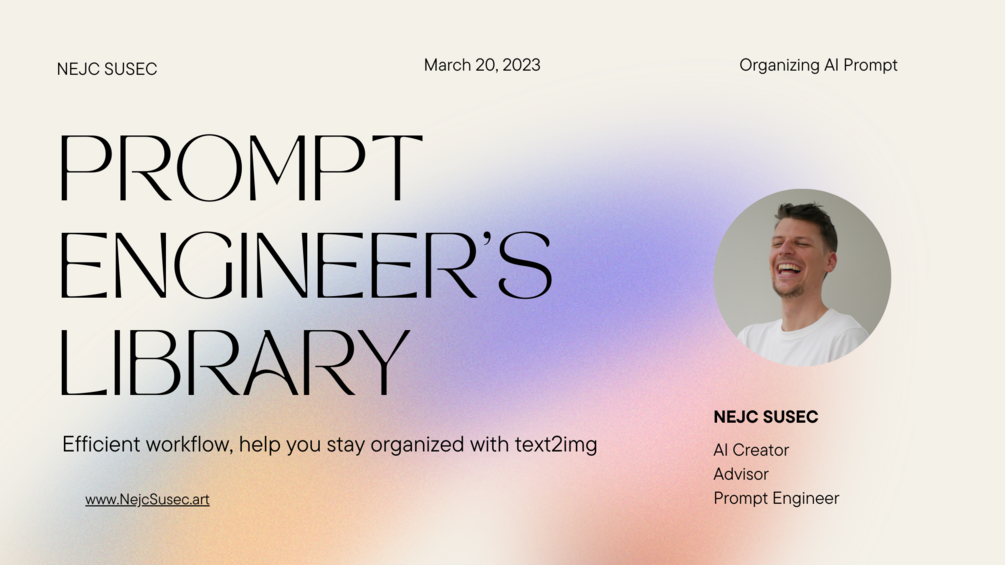 NEJC SUSEC

March 20, 2023

Organizing AI Prompt

PROMPT ENGINEER'S LIBRARY

Efficient workflow, help you stay organized with text2img

www.NejcSusec.art

NEJC SUSEC

AI Creator
Advisor
Prompt Engineer